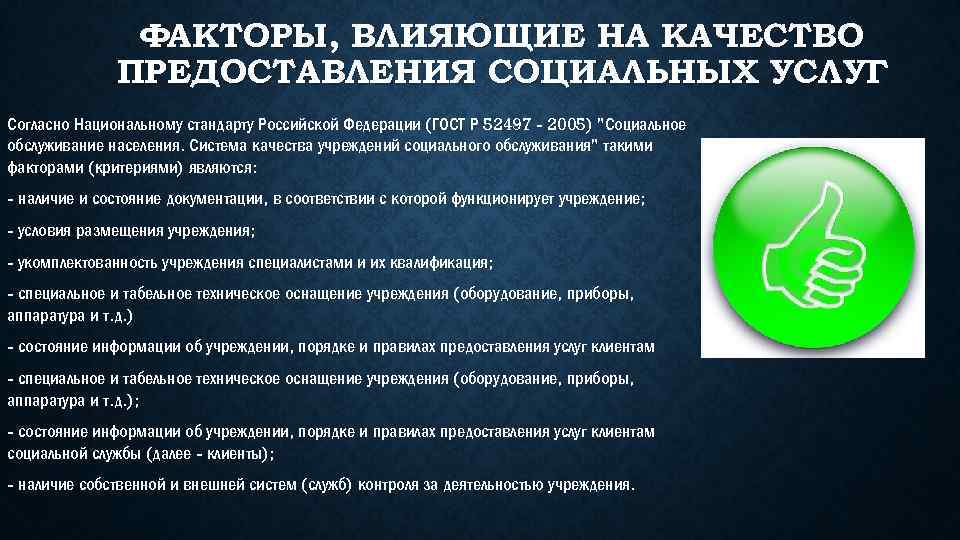 ФАКТОРЫ, ВЛИЯЮЩИЕ НА КАЧЕСТВО ПРЕДОСТАВЛЕНИЯ СОЦИАЛЬНЫХ УСЛУГ

Согласно Национальному стандарту Российской Федерации (ГОСТ Р 52497 - 2005) "Социальное обслуживание населения. Система качества учреждений социального обслуживания" такими факторами (критериями) являются:

- наличие и состояние документации, в соответствии с которой функционирует учреждение;

- условия размещения учреждения;

- укомплектованность учреждения специалистами и их квалификация;

- специальное и табельное техническое оснащение учреждения (оборудование, приборы, аппаратура и т.д.)

- состояние информации об учреждении, порядке и правилах предоставления услуг клиентам

- специальное и табельное техническое оснащение учреждения (оборудование, приборы, аппаратура и т.д.);

- состояние информации об учреждении, порядке и правилах предоставления услуг клиентам социальной службы (далее - клиенты);

- наличие собственной и внешней систем (служб) контроля за деятельностью учреждения.